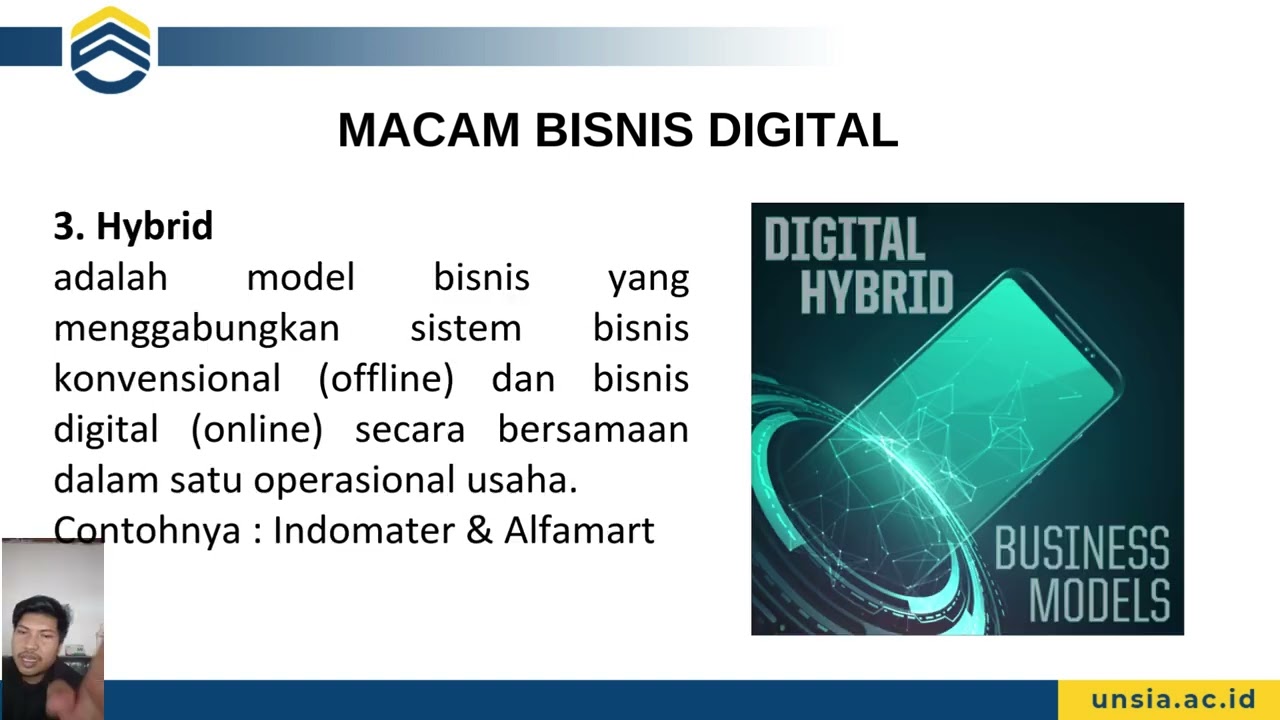 MACAM BISNIS DIGITAL

3. Hybrid
adalah model bisnis yang menggabungkan sistem bisnis konvensional (offline) dan bisnis digital (online) secara bersamaan dalam satu operasional usaha.
Contohnya : Indomater & Alfamart

DIGITAL HYBRID

BUSINESS MODELS

unsia.ac.id